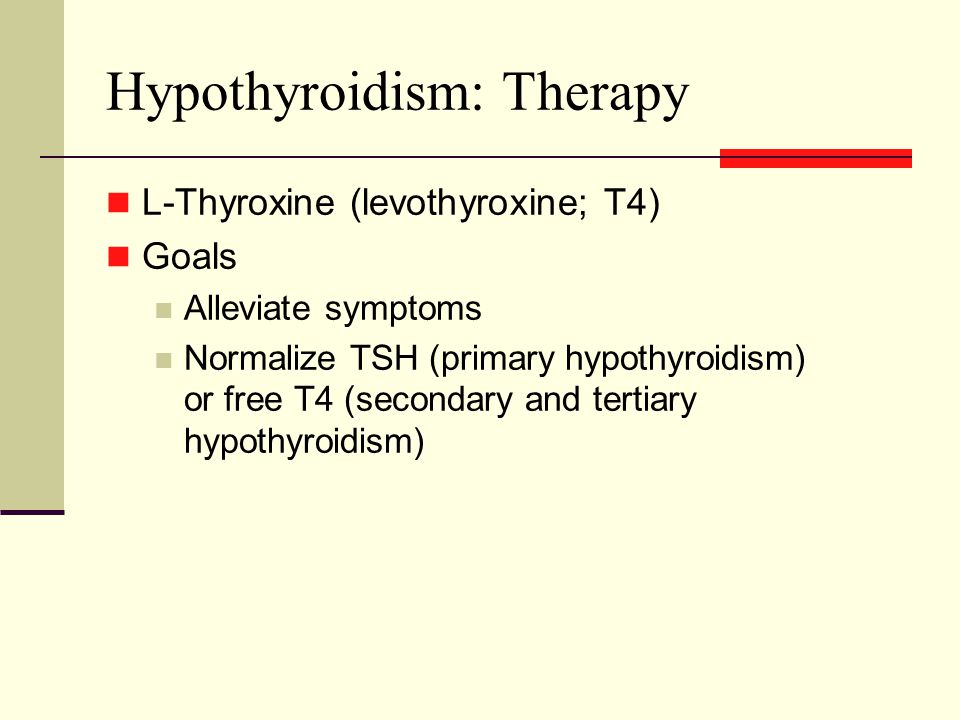 Hypothyroidism: Therapy

- L-Thyroxine (levothyroxine; T4)
- Goals
  - Alleviate symptoms
  - Normalize TSH (primary hypothyroidism) or free T4 (secondary and tertiary hypothyroidism)